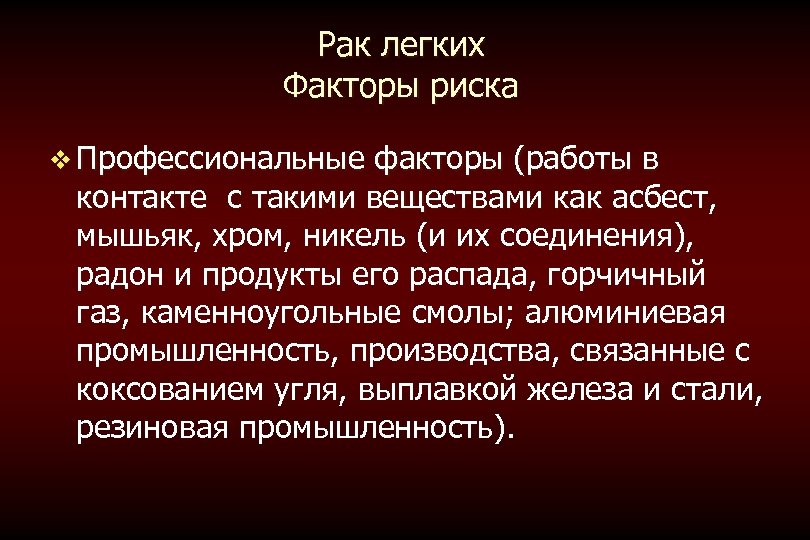 Рак легких
Факторы риска

❖ Профессиональные факторы (работы в контакте с такими веществами как асбест, мышьяк, хром, никель (и их соединения), радон и продукты его распада, горчичный газ, каменноугольные смолы; алюминиевая промышленность, производства, связанные с коксованием угля, выплавкой железа и стали, резиновая промышленность).